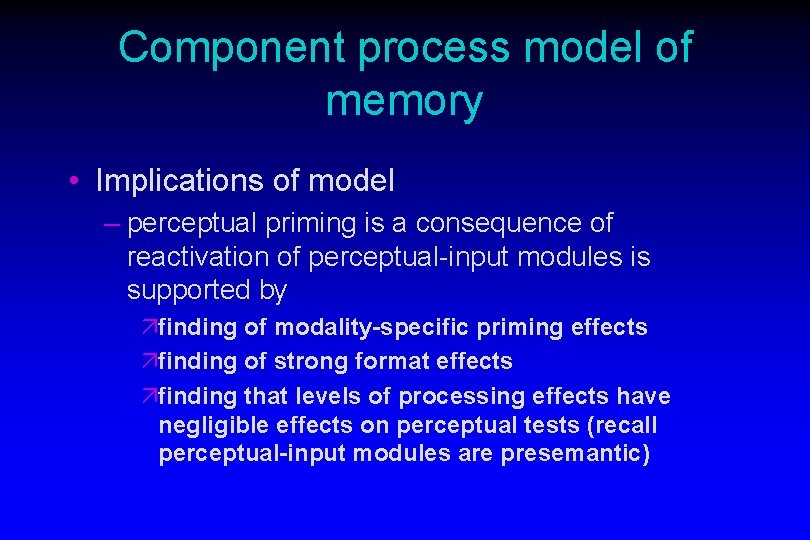 Component process model of memory

• Implications of model
– perceptual priming is a consequence of reactivation of perceptual-input modules is supported by
↗finding of modality-specific priming effects
↗finding of strong format effects
↗finding that levels of processing effects have negligible effects on perceptual tests (recall perceptual-input modules are presemantic)